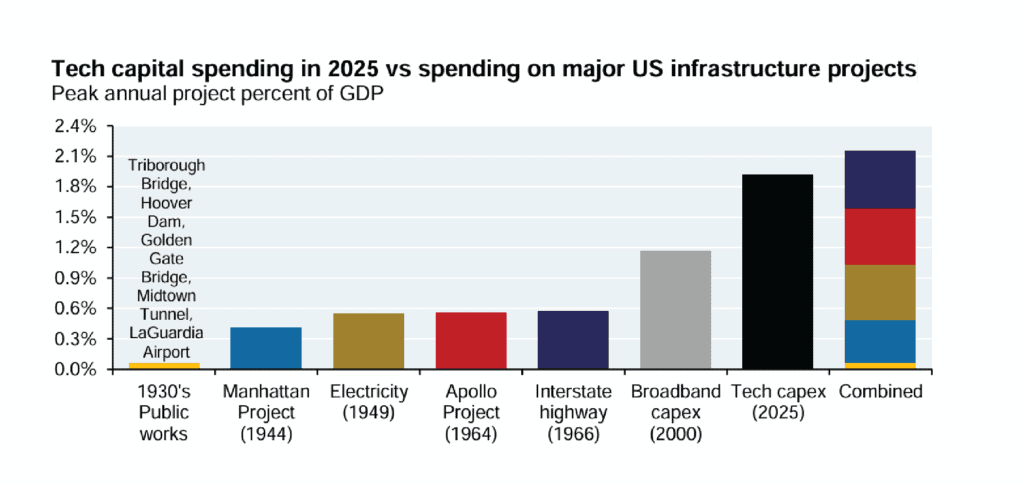 Tech capital spending in 2025 vs spending on major US infrastructure projects
Peak annual project percent of GDP

2.4%
2.1%
1.8%
1.5%
1.2%
0.9%
0.6%
0.3%
0.0%

Triborough Bridge, Hoover Dam, Golden Gate Bridge, Midtown Tunnel, LaGuardia Airport

1930's Public works
Manhattan Project (1944)
Electricity (1949)
Apollo Project (1964)
Interstate highway (1966)
Broadband capex (2000)
Tech capex (2025)
Combined